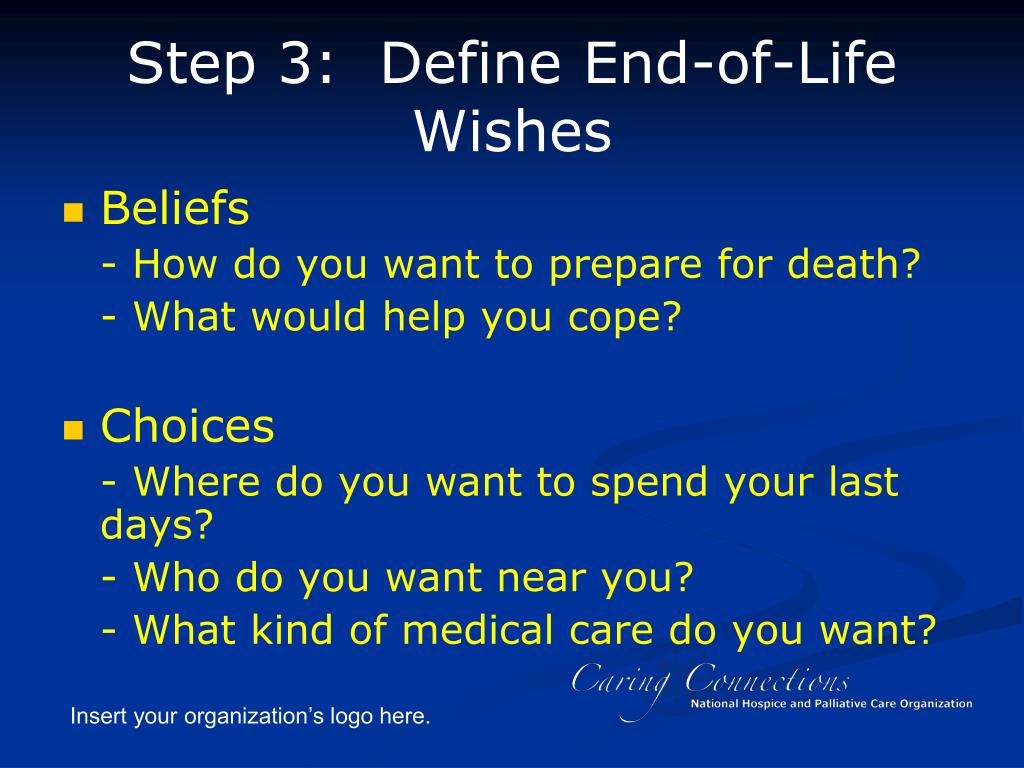 Step 3: Define End-of-Life Wishes

Beliefs
- How do you want to prepare for death?
- What would help you cope?

Choices
- Where do you want to spend your last days?
- Who do you want near you?
- What kind of medical care do you want?

Caring Connections
National Hospice and Palliative Care Organization

Insert your organization's logo here.